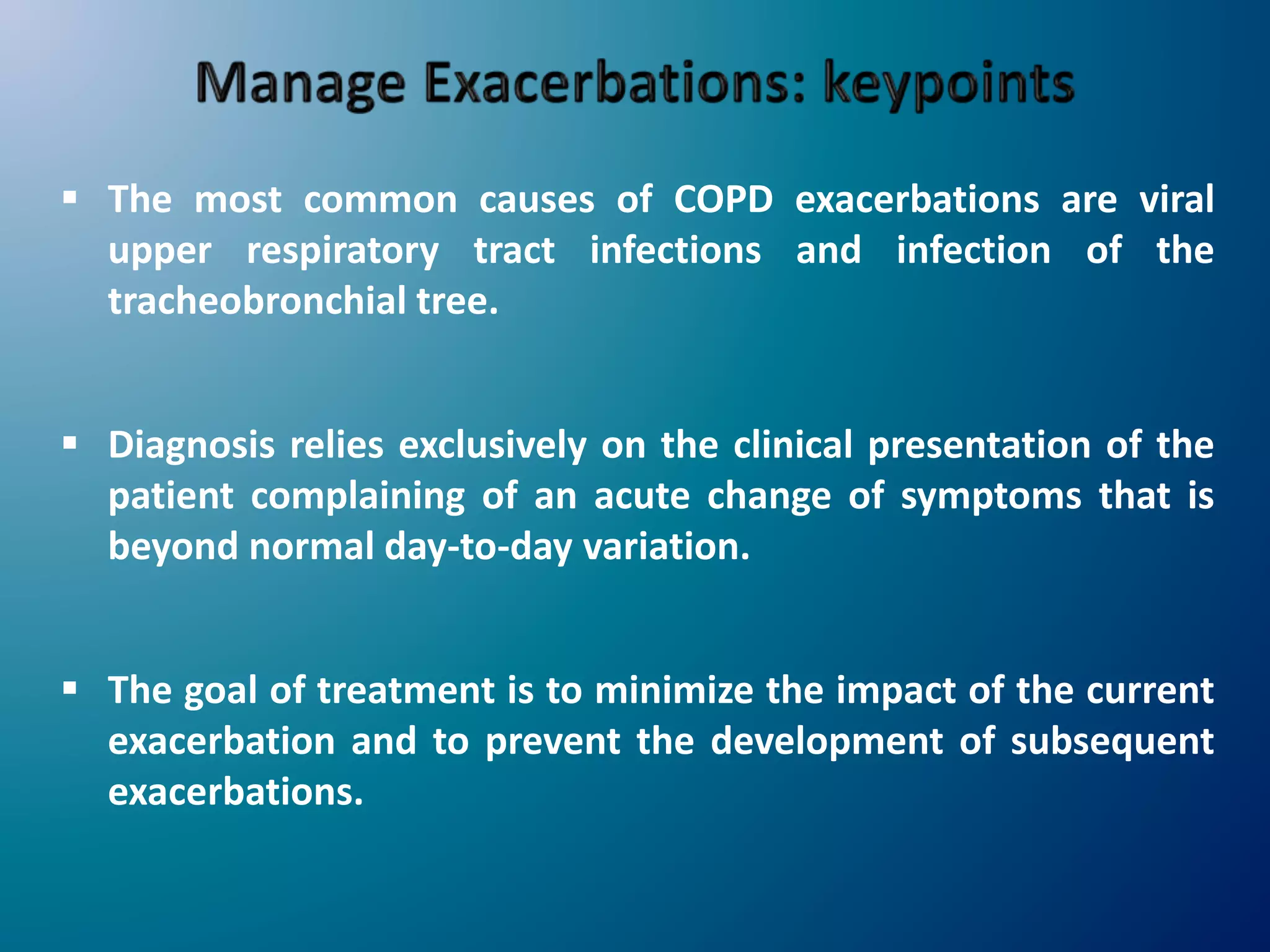 Manage Exacerbations: keypoints

▪ The most common causes of COPD exacerbations are viral upper respiratory tract infections and infection of the tracheobronchial tree.

▪ Diagnosis relies exclusively on the clinical presentation of the patient complaining of an acute change of symptoms that is beyond normal day-to-day variation.

▪ The goal of treatment is to minimize the impact of the current exacerbation and to prevent the development of subsequent exacerbations.